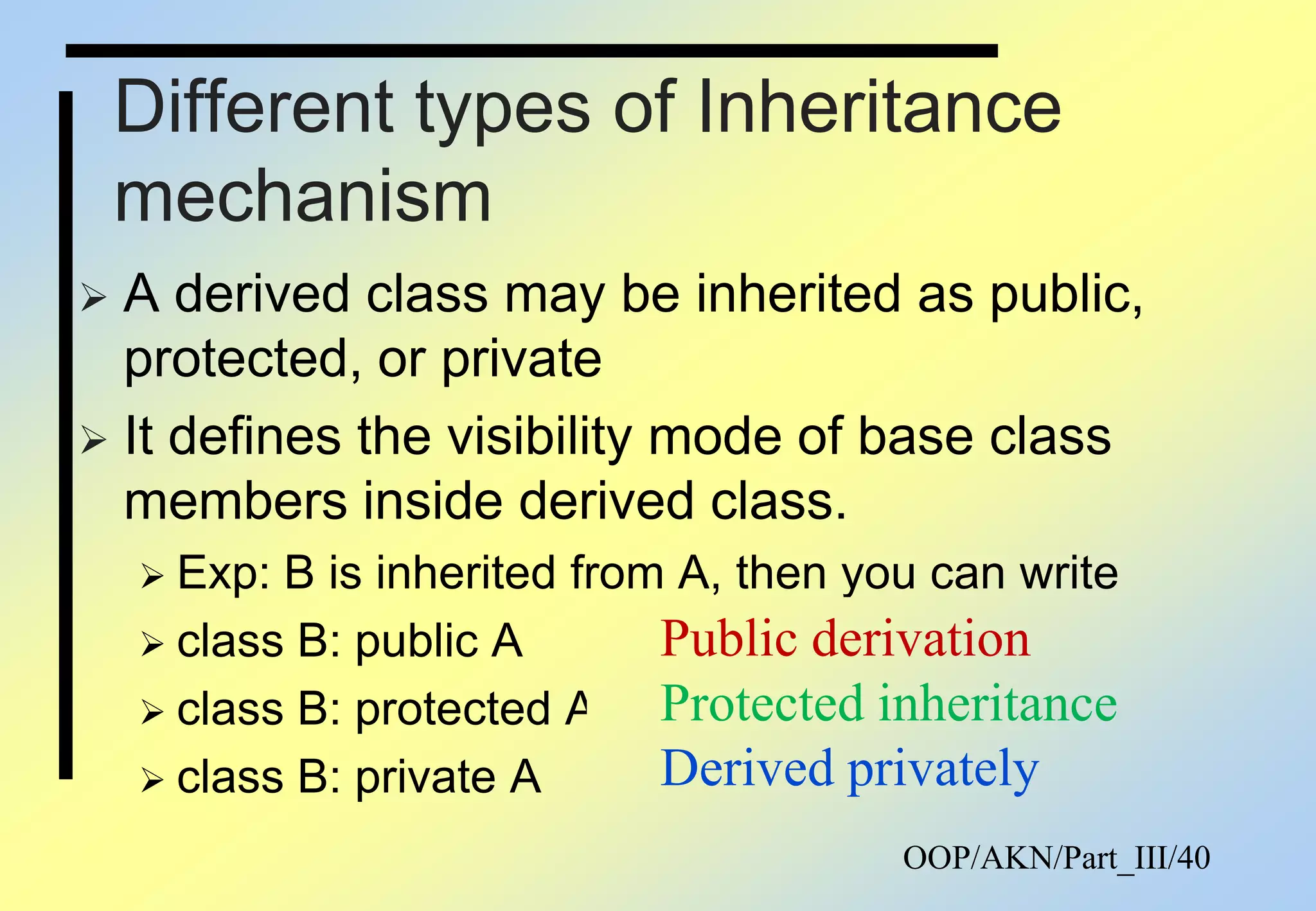 Different types of Inheritance mechanism

➢ A derived class may be inherited as public, protected, or private

➢ It defines the visibility mode of base class members inside derived class.

➢ Exp: B is inherited from A, then you can write

➢ class B: public A Public derivation

➢ class B: protected A Protected inheritance

➢ class B: private A Derived privately

OOP/AKN/Part_III/40